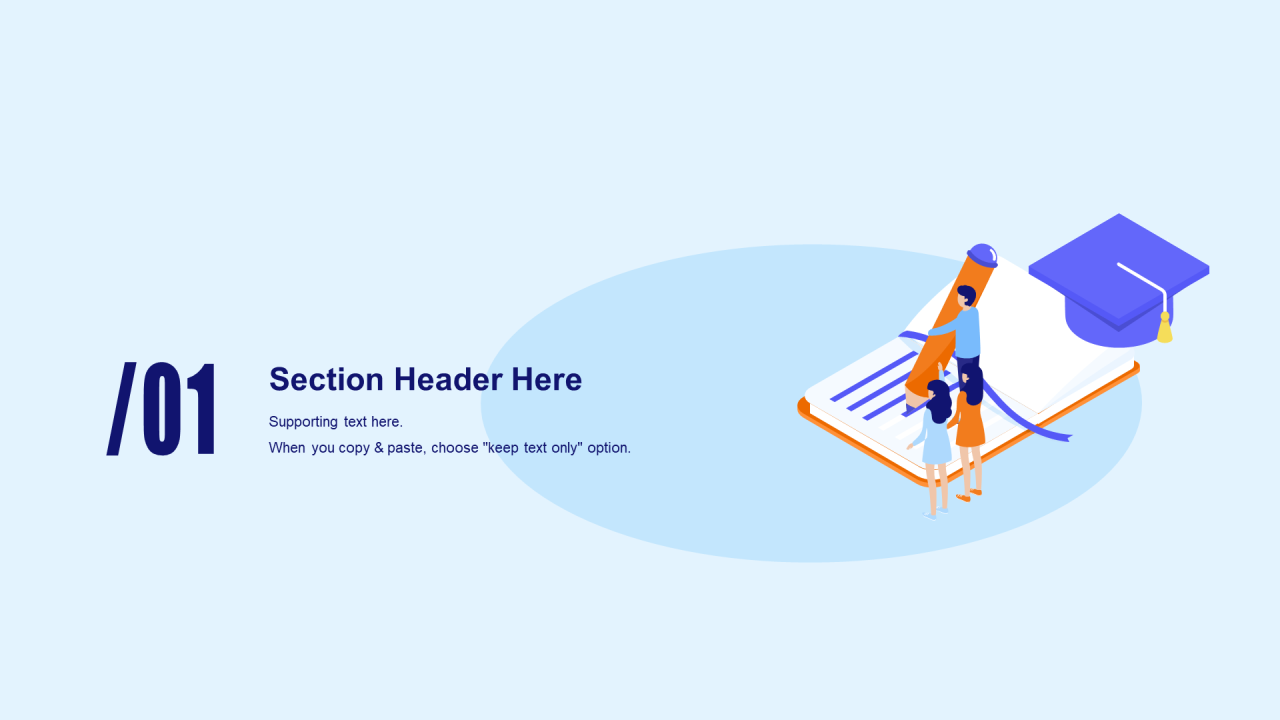 /01

Section Header Here

Supporting text here.

When you copy & paste, choose "keep text only" option.